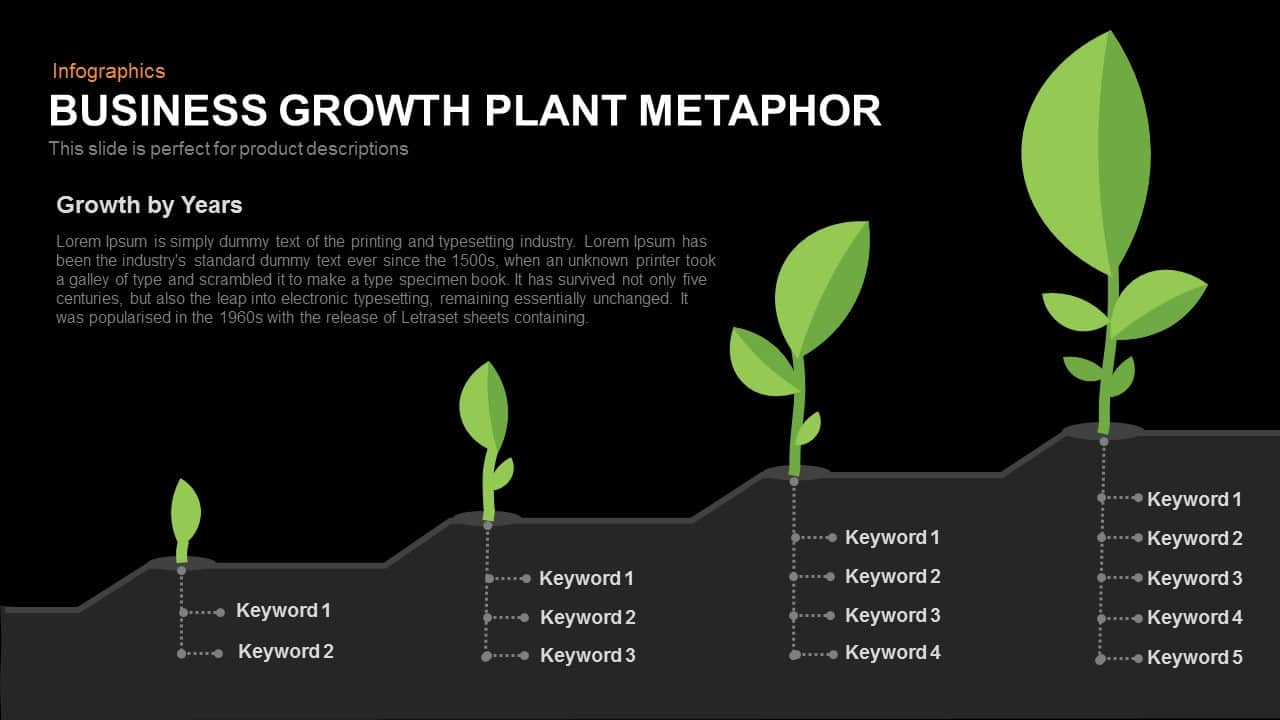 Infographics

BUSINESS GROWTH PLANT METAPHOR

This slide is perfect for product descriptions

Growth by Years

Lorem Ipsum is simply dummy text of the printing and typesetting industry. Lorem Ipsum has been the industry's standard dummy text ever since the 1500s, when an unknown printer took a galley of type and scrambled it to make a type specimen book. It has survived not only five centuries, but also the leap into electronic typesetting, remaining essentially unchanged. It was popularised in the 1960s with the release of Letraset sheets containing.

Keyword 1
Keyword 2

Keyword 1
Keyword 2
Keyword 3

Keyword 1
Keyword 2
Keyword 3
Keyword 4

Keyword 1
Keyword 2
Keyword 3
Keyword 4
Keyword 5